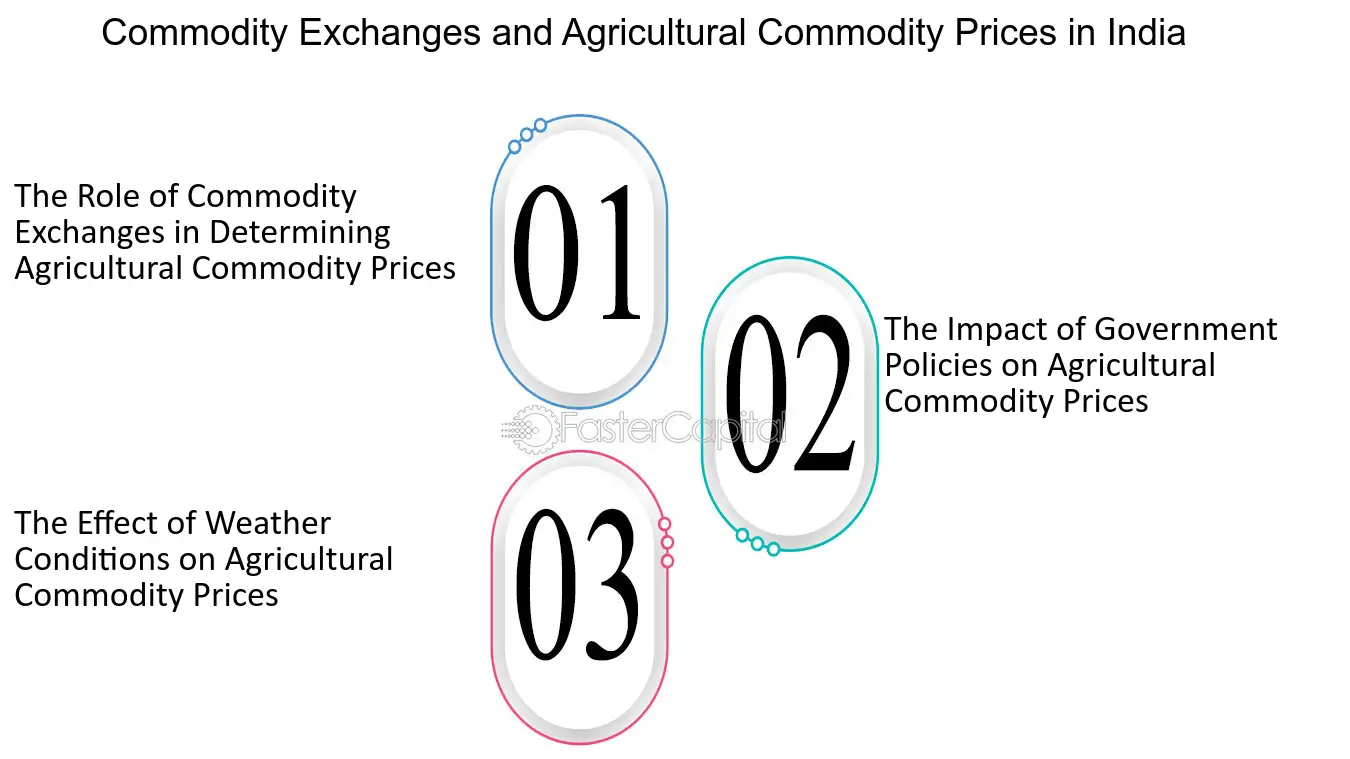 Commodity Exchanges and Agricultural Commodity Prices in India

The Role of Commodity Exchanges in Determining Agricultural Commodity Prices

01

02

The Impact of Government Policies on Agricultural Commodity Prices

FasterCapital

The Effect of Weather Conditions on Agricultural Commodity Prices

03